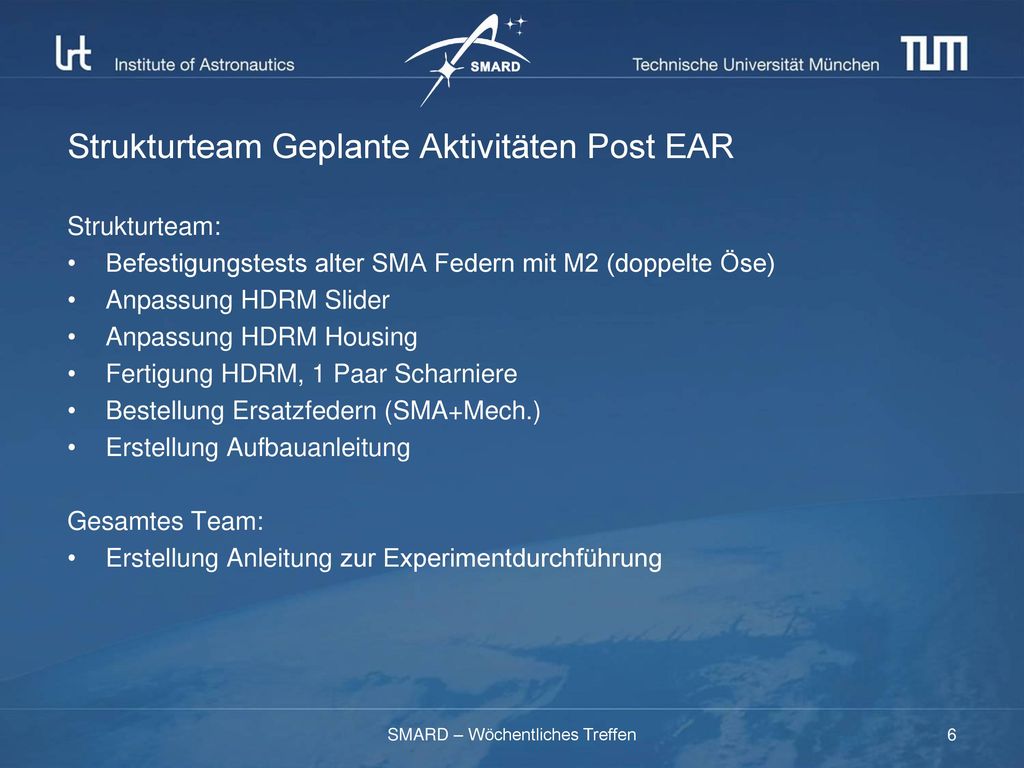 lrt Institute of Astronautics

SMARD

Technische Universität München TUM

Strukturteam Geplante Aktivitäten Post EAR

Strukturteam:
• Befestigungstests alter SMA Federn mit M2 (doppelte Öse)
• Anpassung HDRM Slider
• Anpassung HDRM Housing
• Fertigung HDRM, 1 Paar Scharniere
• Bestellung Ersatzfedern (SMA+Mech.)
• Erstellung Aufbauanleitung

Gesamtes Team:
• Erstellung Anleitung zur Experimentdurchführung

SMARD – Wöchentliches Treffen

6